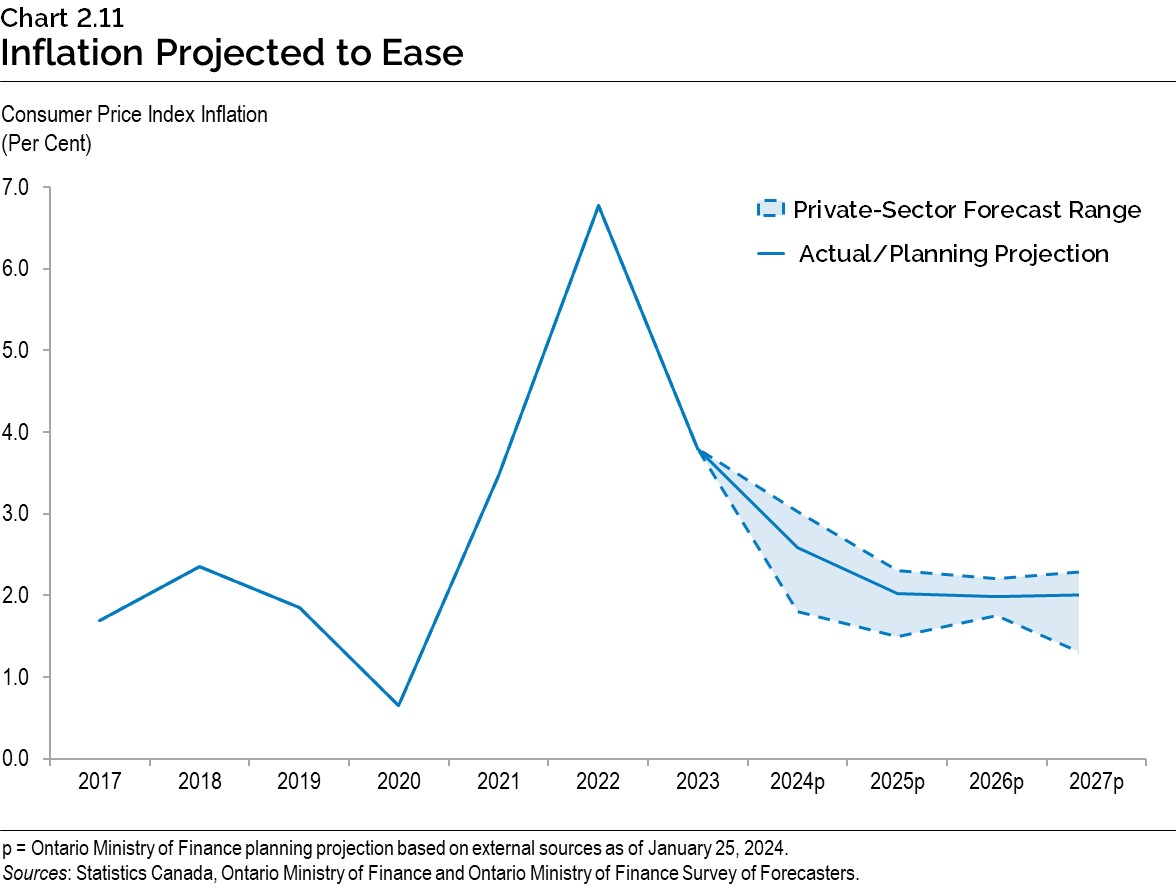 Chart 2.11
Inflation Projected to Ease

Consumer Price Index Inflation
(Per Cent)

7.0
6.0
5.0
4.0
3.0
2.0
1.0
0.0

Private-Sector Forecast Range
Actual/Planning Projection

2017
2018
2019
2020
2021
2022
2023
2024p
2025p
2026p
2027p

p = Ontario Ministry of Finance planning projection based on external sources as of January 25, 2024.
Sources: Statistics Canada, Ontario Ministry of Finance and Ontario Ministry of Finance Survey of Forecasters.